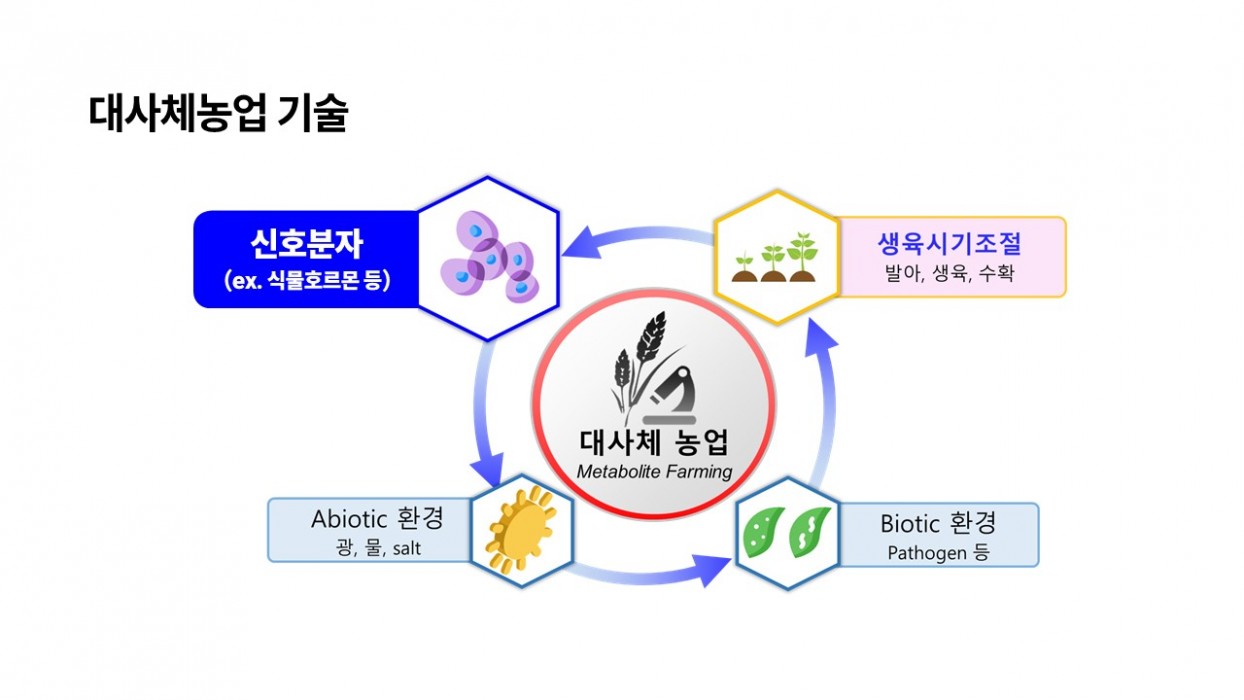 대사체농업 기술

신호분자
(ex. 식물호르몬 등)

생육시기조절
발아, 생육, 수확

대사체 농업
Metabolite Farming

Abiotic 환경
광, 물, salt

Biotic 환경
Pathogen 등